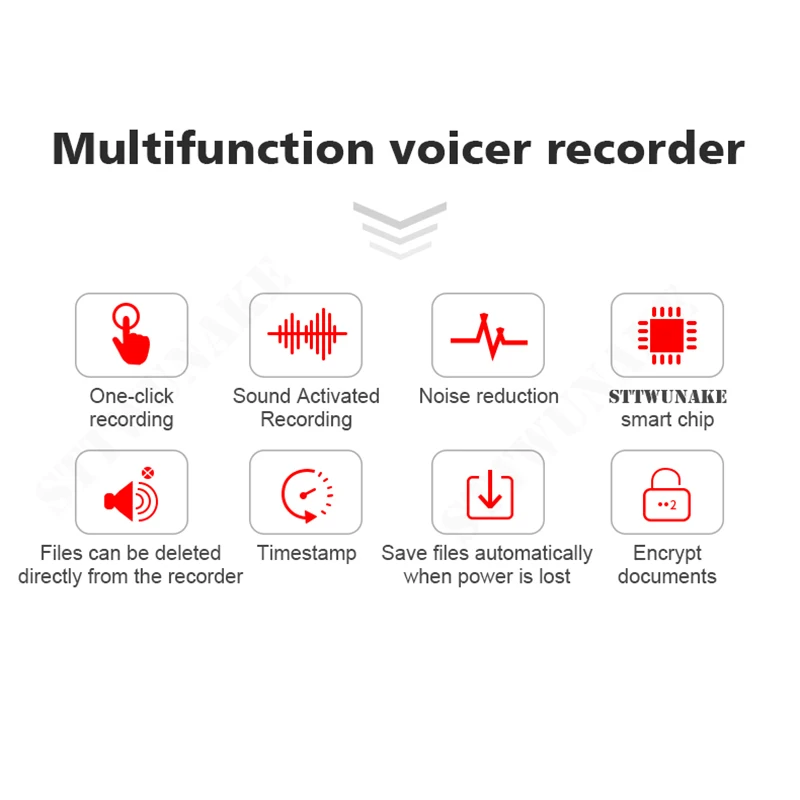 Multifunction voicer recorder

One-click recording

Sound Activated Recording

Noise reduction

STTWUNAKE smart chip

Files can be deleted directly from the recorder

Timestamp

Save files automatically when power is lost

Encrypt documents

STTWUNAKE

STTWUNAKE

STTWUNAKE